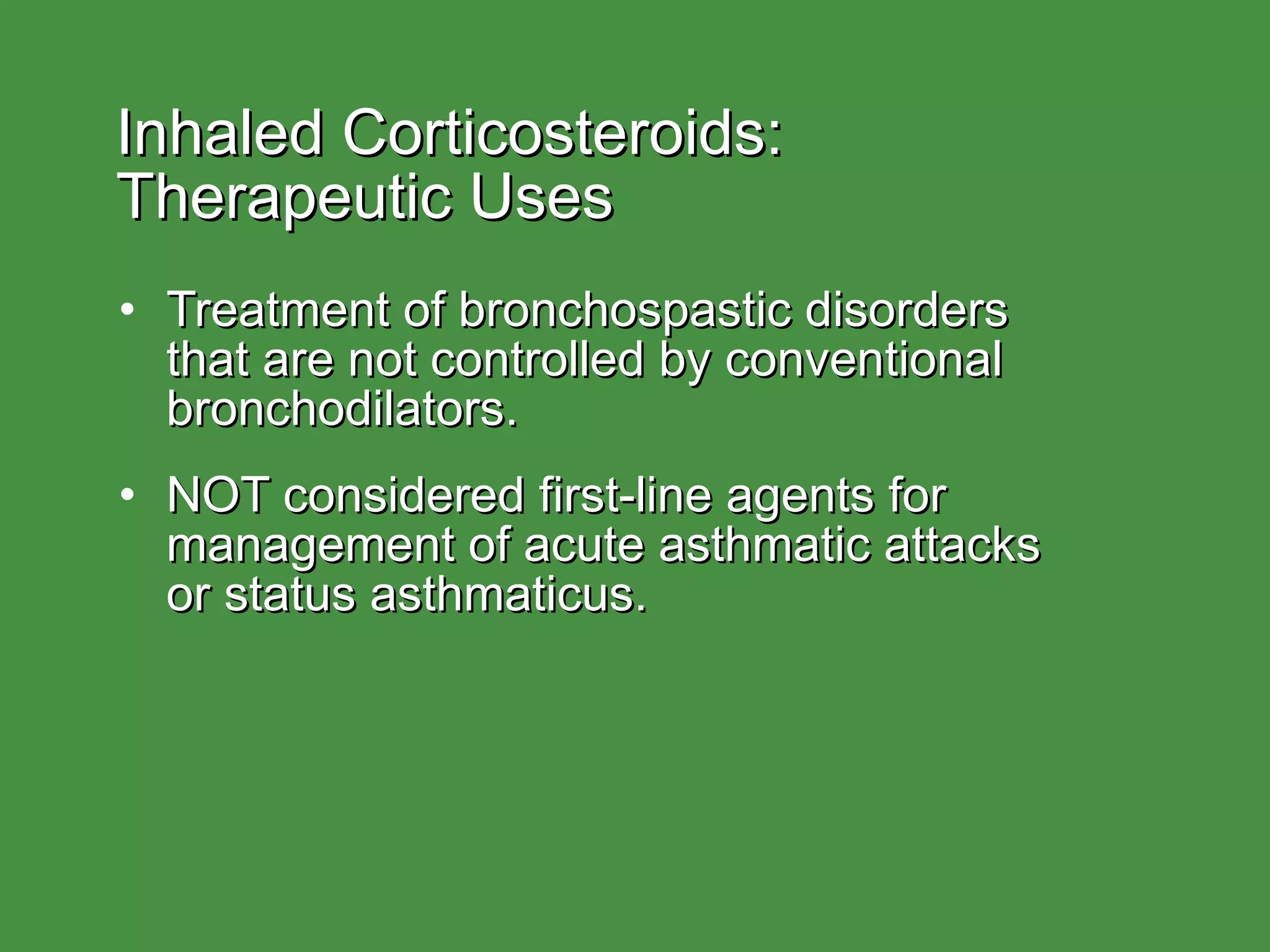 Inhaled Corticosteroids: Therapeutic Uses

• Treatment of bronchospastic disorders that are not controlled by conventional bronchodilators.

• NOT considered first-line agents for management of acute asthmatic attacks or status asthmaticus.